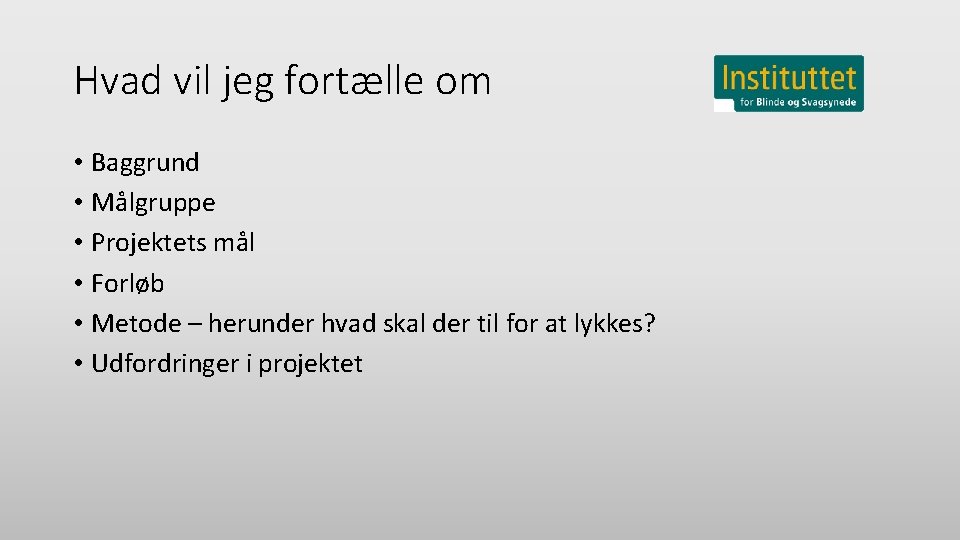 Hvad vil jeg fortælle om

Instituttet
for Blinde og Svagsynede

• Baggrund
• Målgruppe
• Projektets mål
• Forløb
• Metode – herunder hvad skal der til for at lykkes?
• Udfordringer i projektet